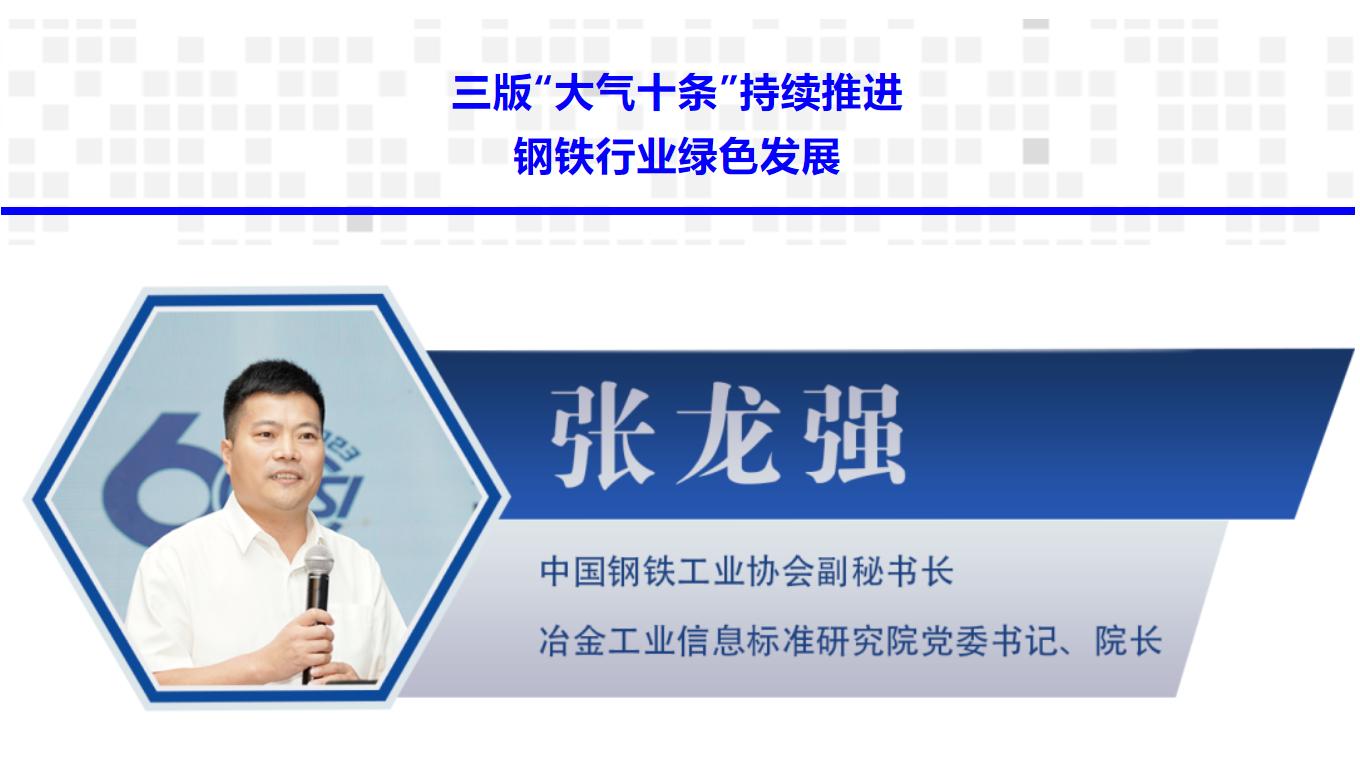 三版“大气十条”持续推进
钢铁行业绿色发展

张龙强

中国钢铁工业协会副秘书长

冶金工业信息标准研究院党委书记、院长